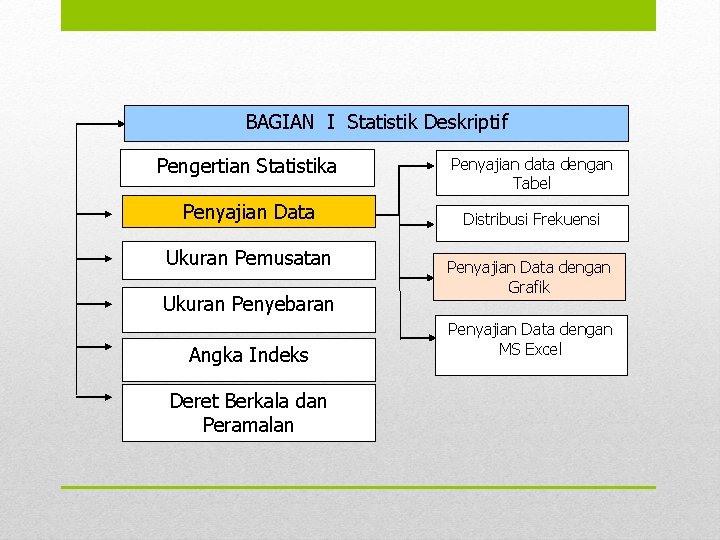 BAGIAN I Statistik Deskriptif

Pengertian Statistika

Penyajian Data

Ukuran Pemusatan

Ukuran Penyebaran

Angka Indeks

Deret Berkala dan Peramalan

Penyajian data dengan Tabel

Distribusi Frekuensi

Penyajian Data dengan Grafik

Penyajian Data dengan MS Excel